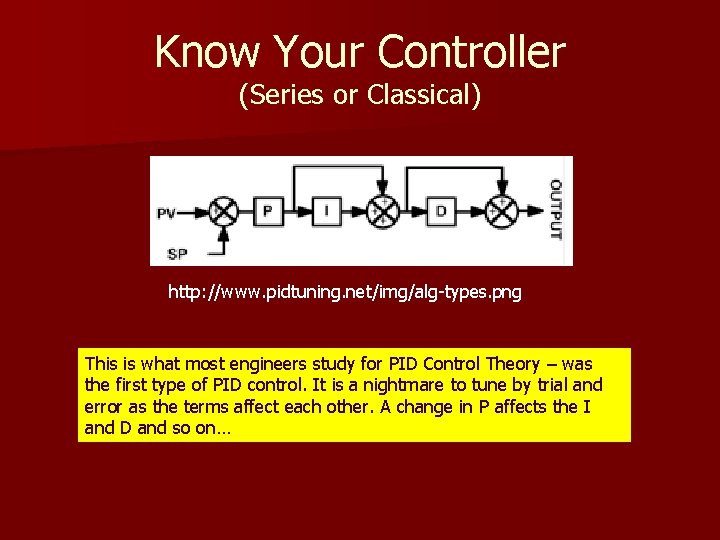 Know Your Controller
(Series or Classical)

PV
SP
P
I
D
OUTPUT

http://www.pidtuning.net/img/alg-types.png

This is what most engineers study for PID Control Theory – was the first type of PID control. It is a nightmare to tune by trial and error as the terms affect each other. A change in P affects the I and D and so on…